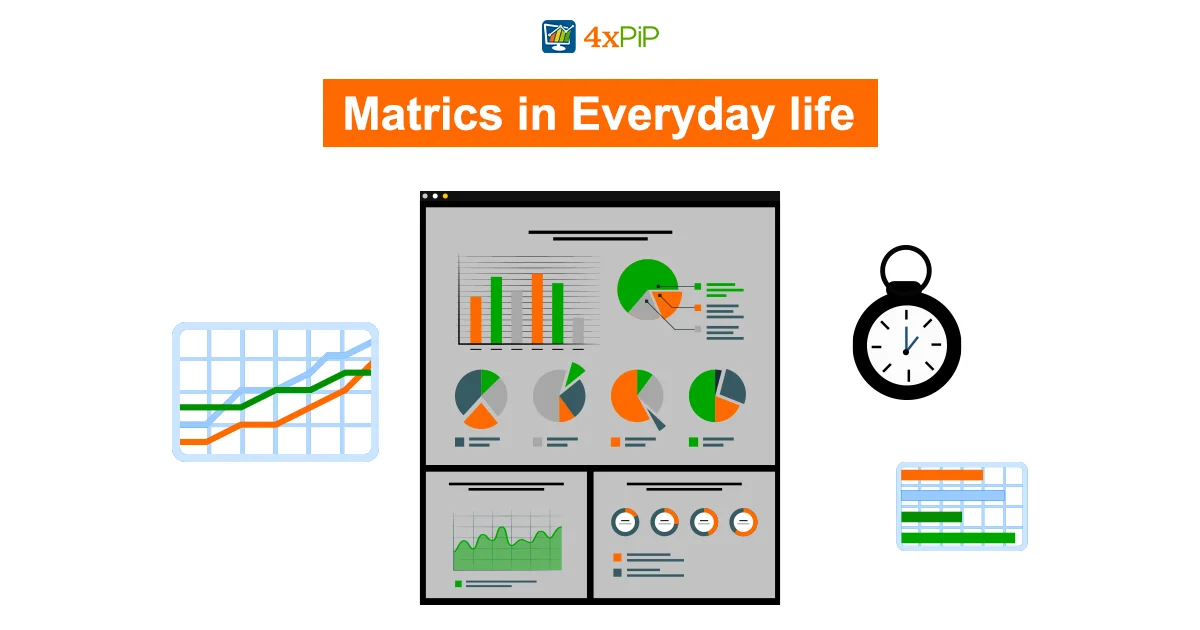 4xPiP

Matrics in Everyday life